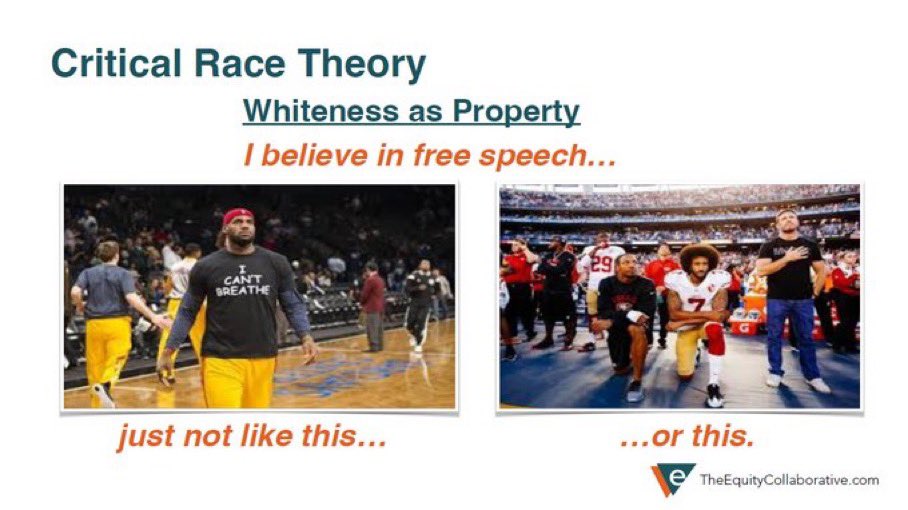 Critical Race Theory

Whiteness as Property

I believe in free speech…

I CAN'T BREATHE

29

7

just not like this…

…or this.

e TheEquityCollaborative.com